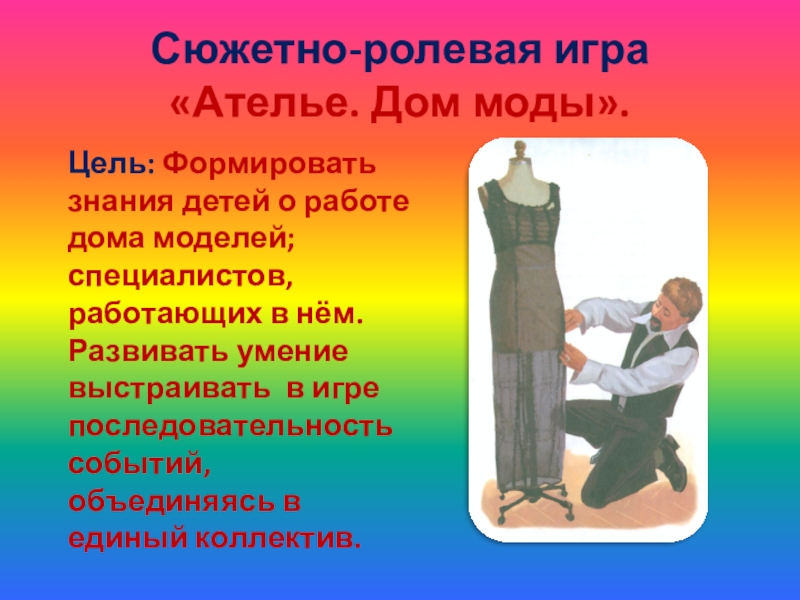 Сюжетно-ролевая игра «Ателье. Дом моды».

Цель: Формировать знания детей о работе дома моделей; специалистов, работающих в нём. Развивать умение выстраивать в игре последовательность событий, объединяясь в единый коллектив.